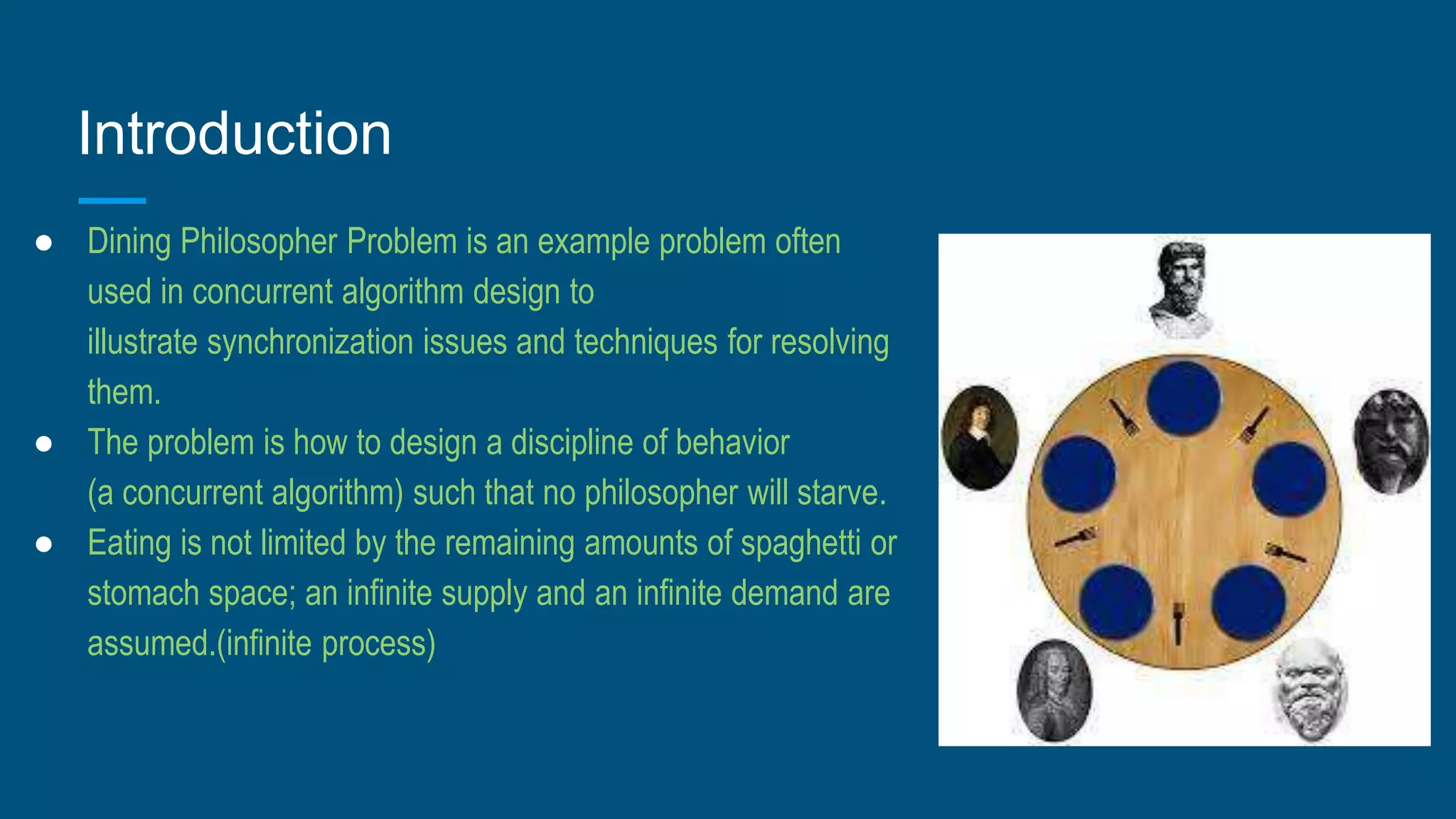 Introduction

● Dining Philosopher Problem is an example problem often used in concurrent algorithm design to illustrate synchronization issues and techniques for resolving them.

● The problem is how to design a discipline of behavior (a concurrent algorithm) such that no philosopher will starve.

● Eating is not limited by the remaining amounts of spaghetti or stomach space; an infinite supply and an infinite demand are assumed.(infinite process)